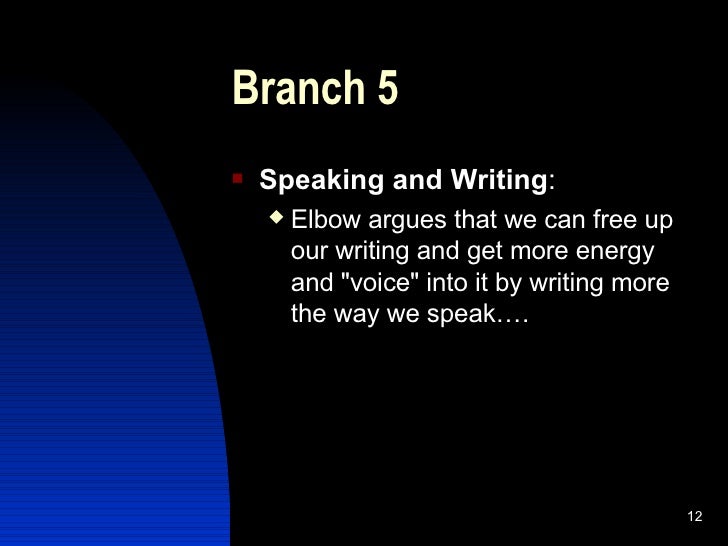 Branch 5

Speaking and Writing:

Elbow argues that we can free up our writing and get more energy and "voice" into it by writing more the way we speak….

12